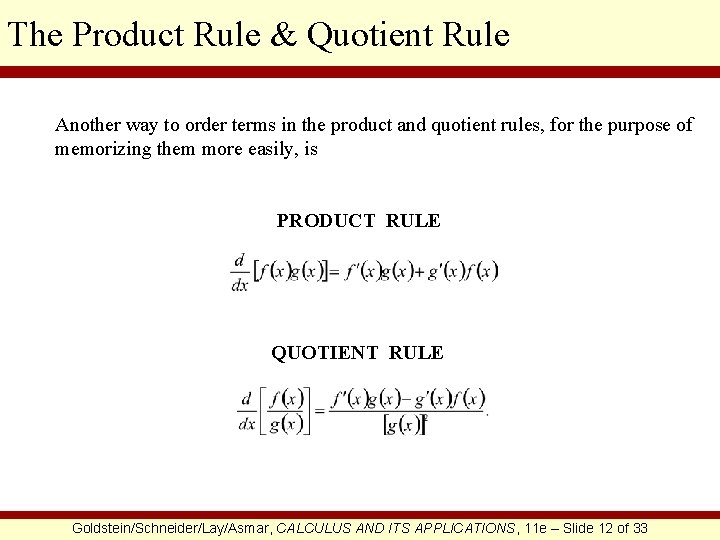 The Product Rule & Quotient Rule

Another way to order terms in the product and quotient rules, for the purpose of memorizing them more easily, is

PRODUCT RULE

$\frac{d}{dx}[f(x)g(x)] = f'(x)g(x) + g'(x)f(x)$

QUOTIENT RULE

$\frac{d}{dx}\left[\frac{f(x)}{g(x)}\right] = \frac{f'(x)g(x) - g'(x)f(x)}{[g(x)]^2}.$

Goldstein/Schneider/Lay/Asmar, CALCULUS AND ITS APPLICATIONS, 11e – Slide 12 of 33